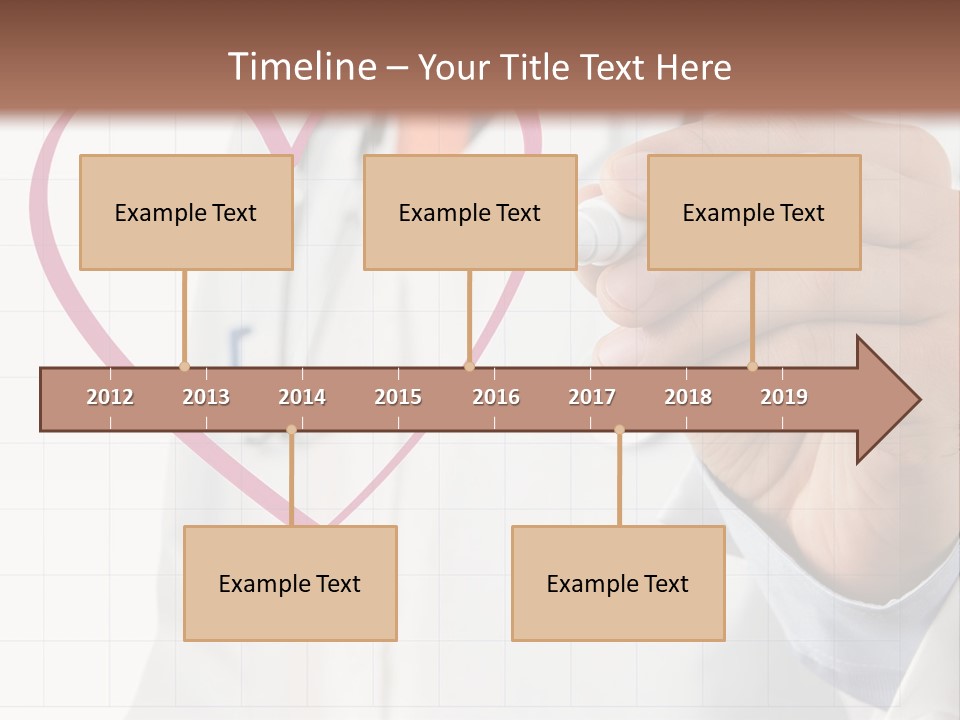 Timeline – Your Title Text Here

Example Text

Example Text

Example Text

2012 2013 2014 2015 2016 2017 2018 2019

Example Text

Example Text